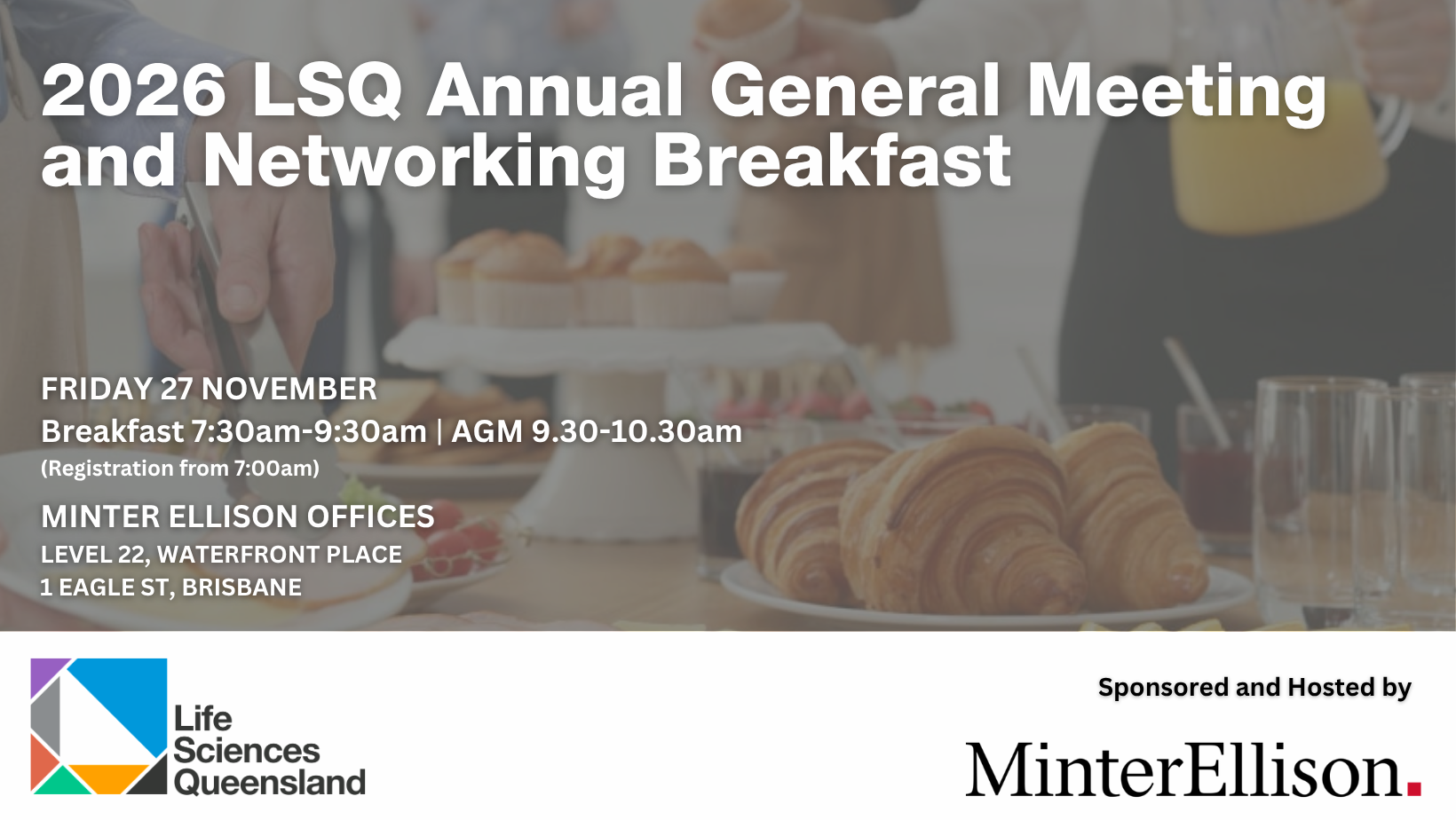 2026 LSQ Annual General Meeting and Networking Breakfast

FRIDAY 27 NOVEMBER
Breakfast 7:30am-9:30am | AGM 9.30-10.30am
(Registration from 7:00am)

MINTER ELLISON OFFICES
LEVEL 22, WATERFRONT PLACE
1 EAGLE ST, BRISBANE

Life
Sciences
Queensland

Sponsored and Hosted by

MinterEllison.